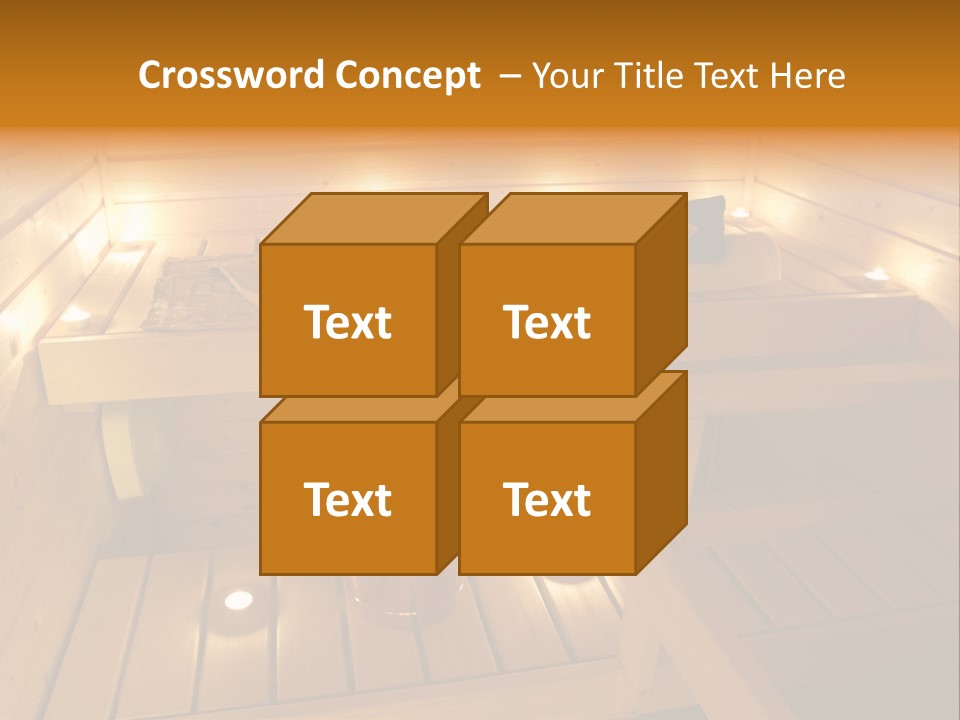 Crossword Concept – Your Title Text Here

Text

Text

Text

Text